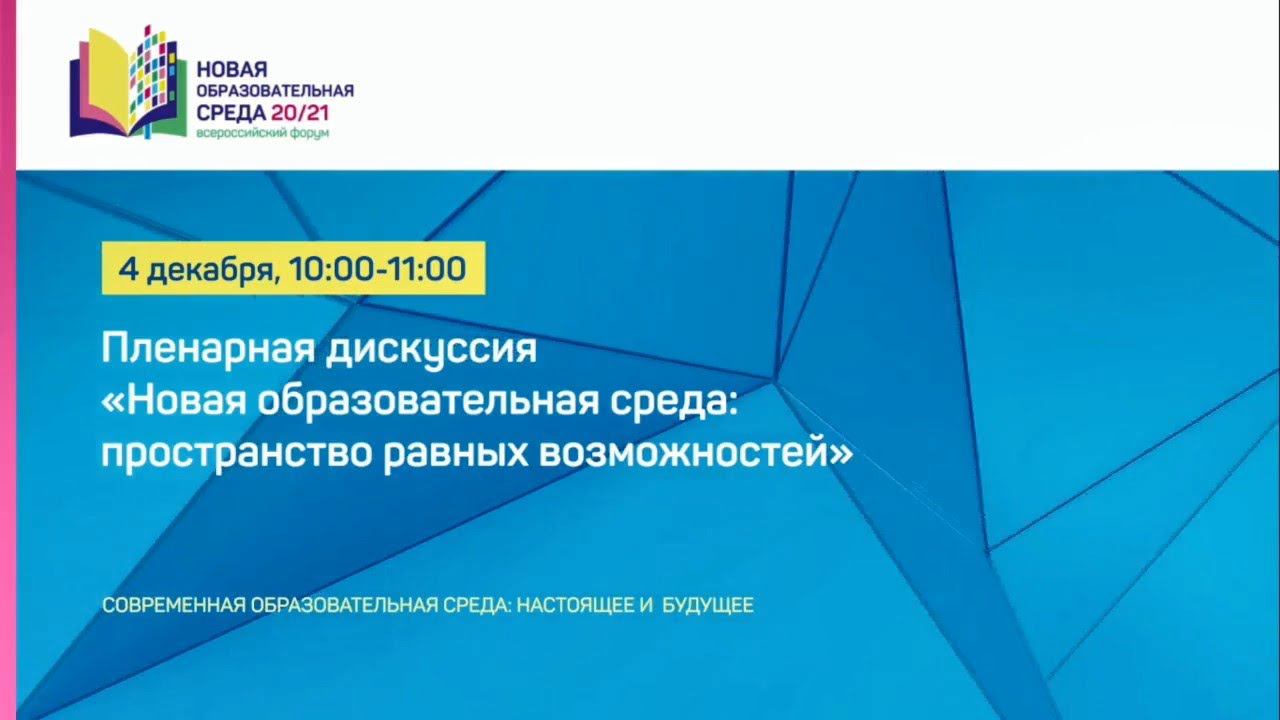 НОВАЯ
ОБРАЗОВАТЕЛЬНАЯ
СРЕДА 20/21
всероссийский форум

4 декабря, 10:00-11:00

Пленарная дискуссия
«Новая образовательная среда: пространство равных возможностей»

СОВРЕМЕННАЯ ОБРАЗОВАТЕЛЬНАЯ СРЕДА: НАСТОЯЩЕЕ И БУДУЩЕЕ